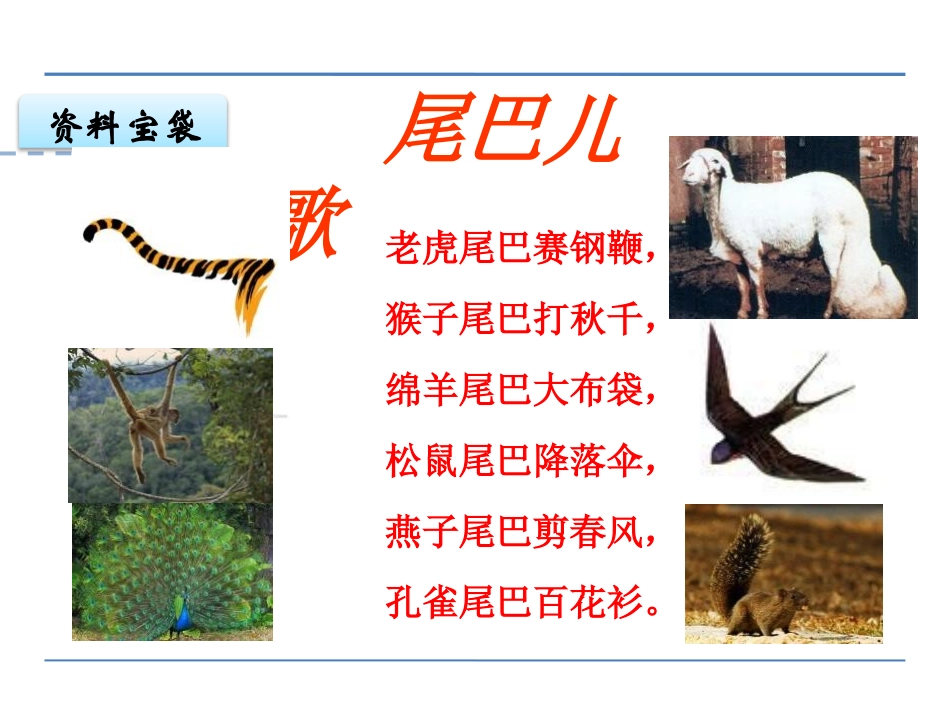 资料宝袋

尾巴儿歌

老虎尾巴赛钢鞭，
猴子尾巴打秋千，
绵羊尾巴大布袋，
松鼠尾巴降落伞，
燕子尾巴剪春风，
孔雀尾巴百花衫。